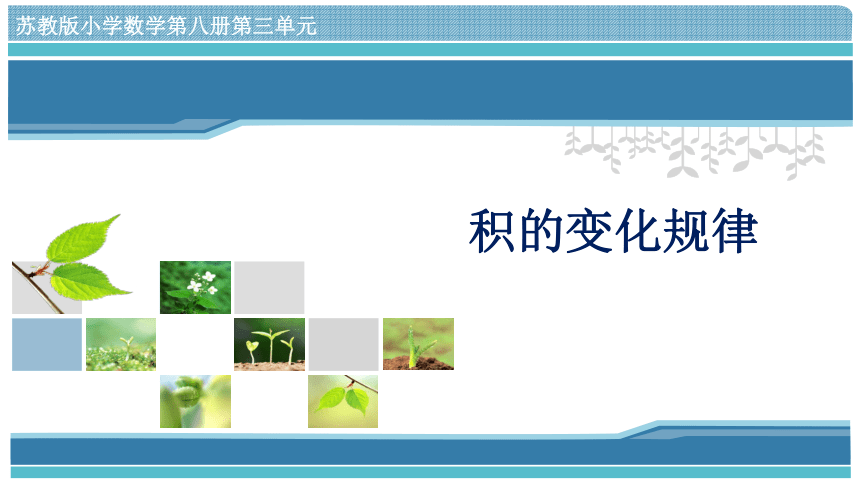 苏教版小学数学第八册第三单元

积的变化规律